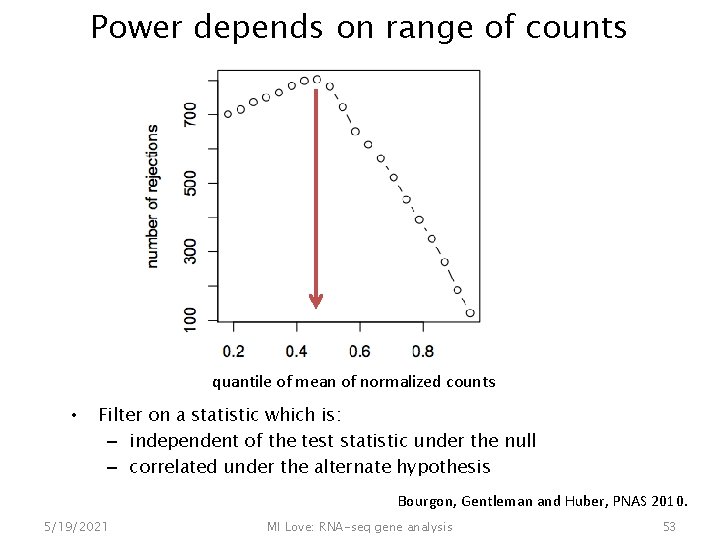 Power depends on range of counts

number of rejections

100
300
500
700

0.2
0.4
0.6
0.8

quantile of mean of normalized counts

• Filter on a statistic which is:
– independent of the test statistic under the null
– correlated under the alternate hypothesis

Bourgon, Gentleman and Huber, PNAS 2010.

5/19/2021
MI Love: RNA-seq gene analysis
53